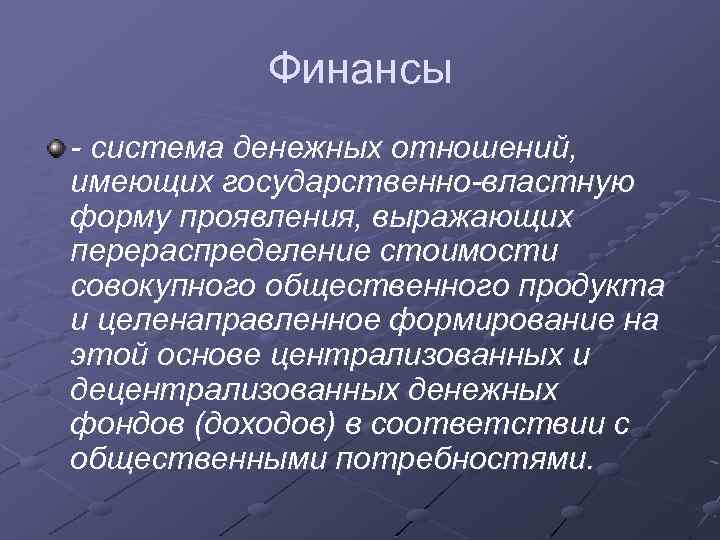 Финансы

- система денежных отношений, имеющих государственно-властную форму проявления, выражающих перераспределение стоимости совокупного общественного продукта и целенаправленное формирование на этой основе централизованных и децентрализованных денежных фондов (доходов) в соответствии с общественными потребностями.